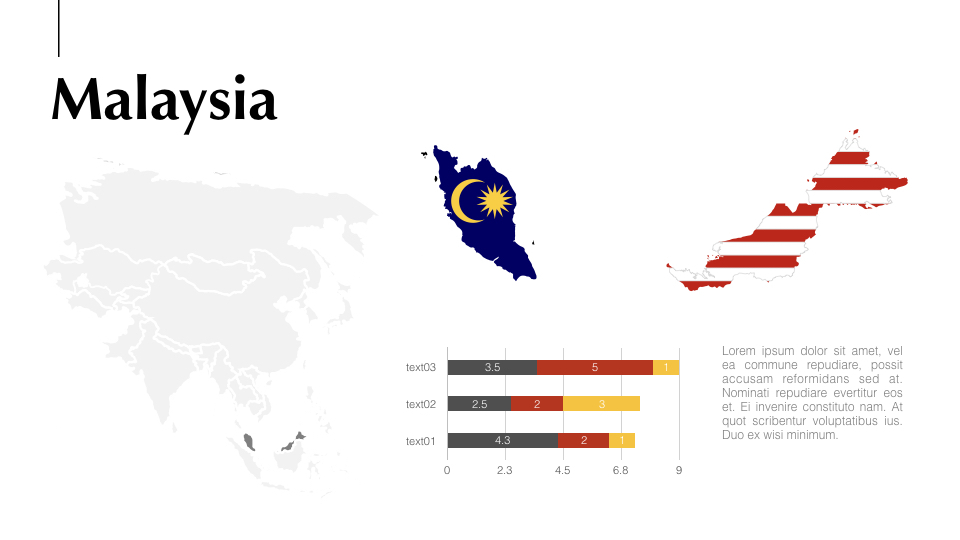 Malaysia

text03 3.5 5 1
text02 2.5 2 3
text01 4.3 2 1
0 2.3 4.5 6.8 9

Lorem ipsum dolor sit amet, vel ea commune repudiare, possit accusam reformidans sed at. Nominati repudiare evertitur eos et. Ei invenire constituto nam. At quot scribentur voluptatibus ius. Duo ex wisi minimum.